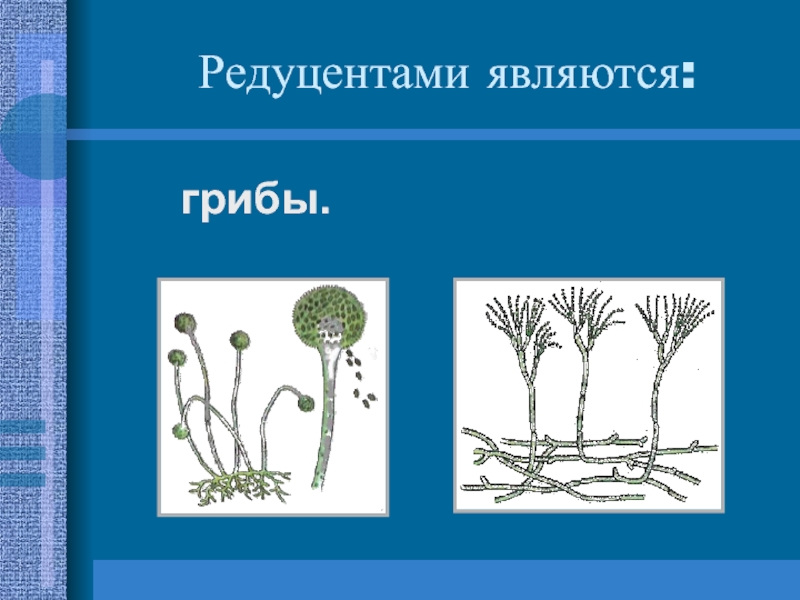 Редуцентами являются:

грибы.